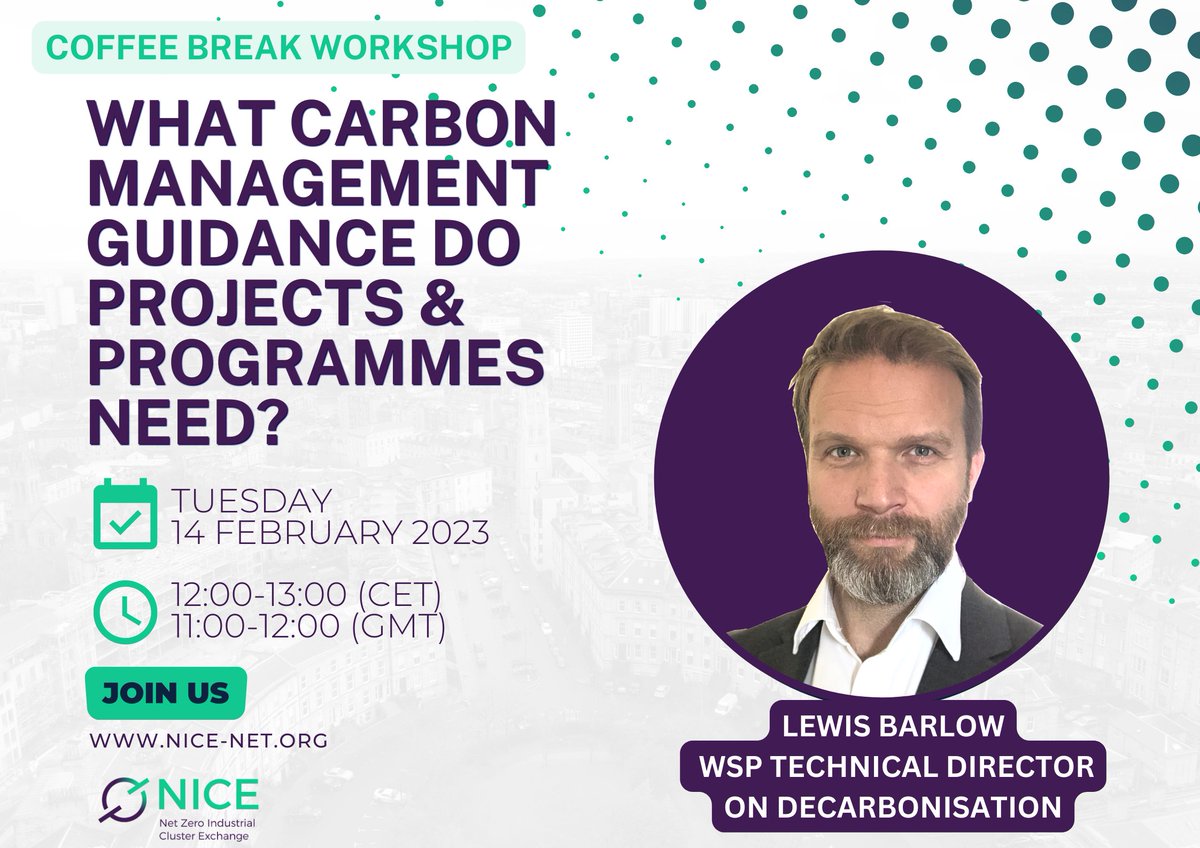 COFFEE BREAK WORKSHOP

WHAT CARBON MANAGEMENT GUIDANCE DO PROJECTS & PROGRAMMES NEED?

TUESDAY
14 FEBRUARY 2023

12:00-13:00 (CET)
11:00-12:00 (GMT)

JOIN US

WWW.NICE-NET.ORG

NICE
Net Zero Industrial Cluster Exchange

LEWIS BARLOW
WSP TECHNICAL DIRECTOR
ON DECARBONISATION